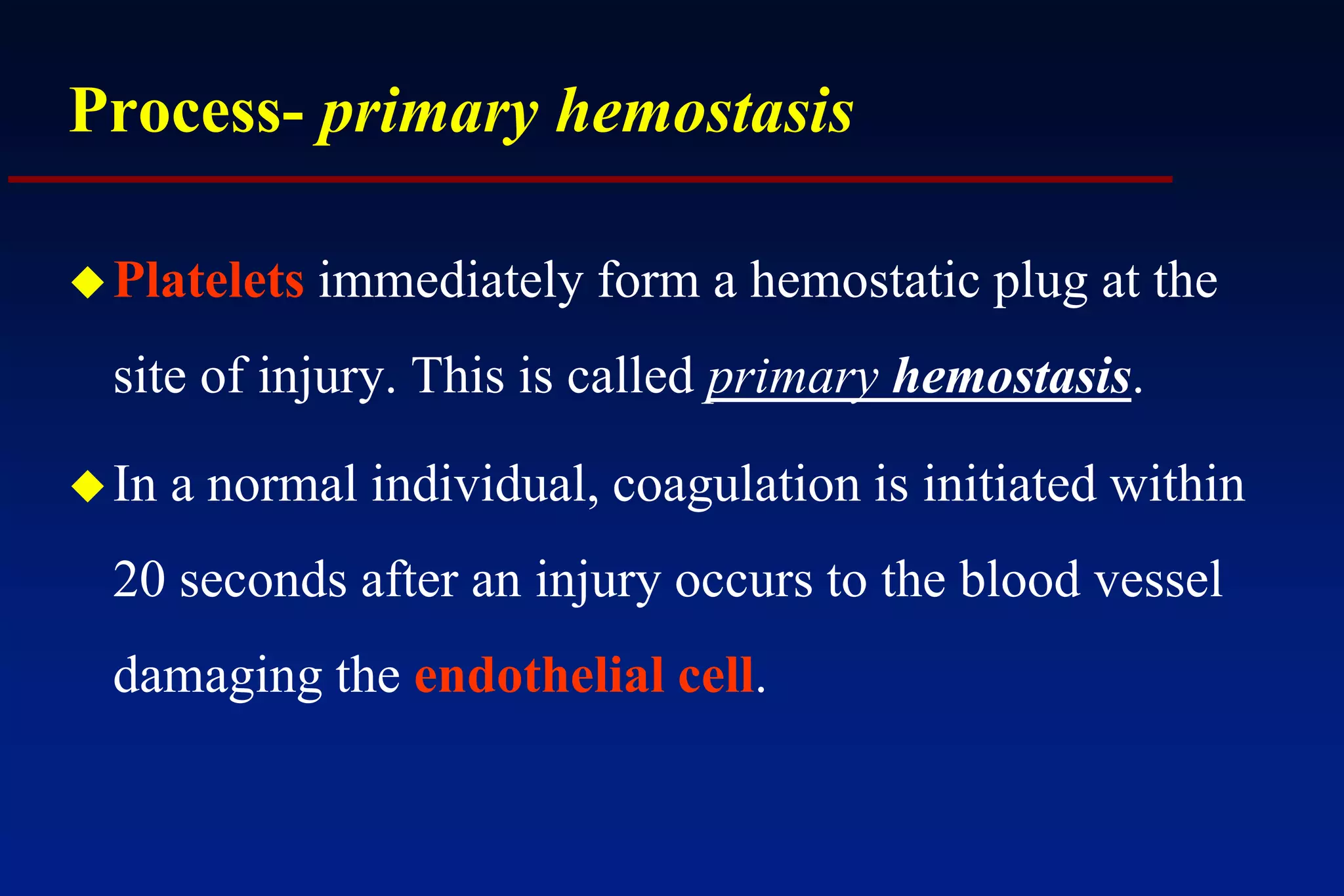 Process- primary hemostasis

◆ Platelets immediately form a hemostatic plug at the site of injury. This is called primary hemostasis.

◆ In a normal individual, coagulation is initiated within 20 seconds after an injury occurs to the blood vessel damaging the endothelial cell.